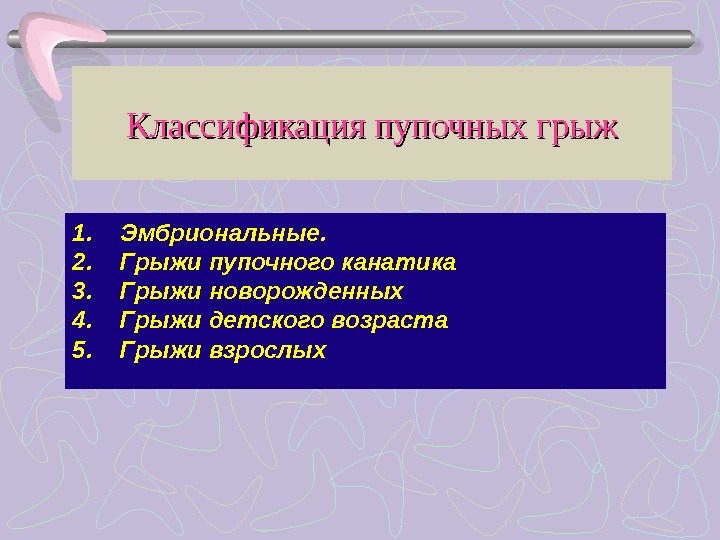 Классификация пупочных грыж

1. Эмбриональные.
2. Грыжи пупочного канатика
3. Грыжи новорожденных
4. Грыжи детского возраста
5. Грыжи взрослых